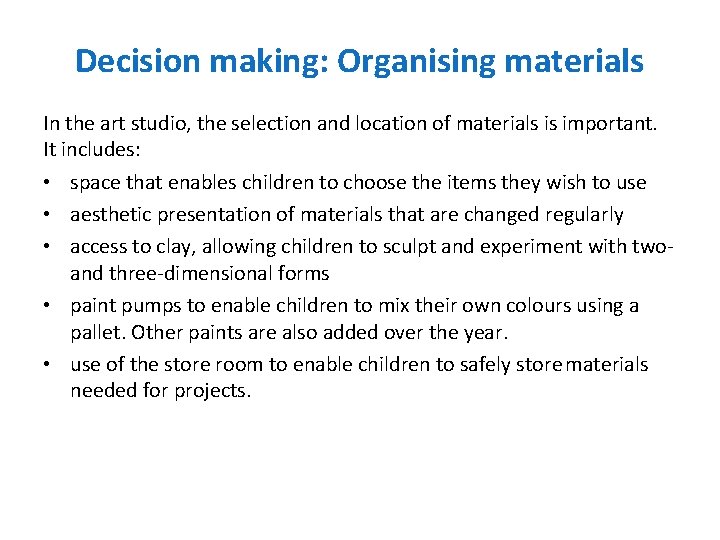 Decision making: Organising materials

In the art studio, the selection and location of materials is important. It includes:

• space that enables children to choose the items they wish to use
• aesthetic presentation of materials that are changed regularly
• access to clay, allowing children to sculpt and experiment with two- and three-dimensional forms
• paint pumps to enable children to mix their own colours using a pallet. Other paints are also added over the year.
• use of the store room to enable children to safely store materials needed for projects.